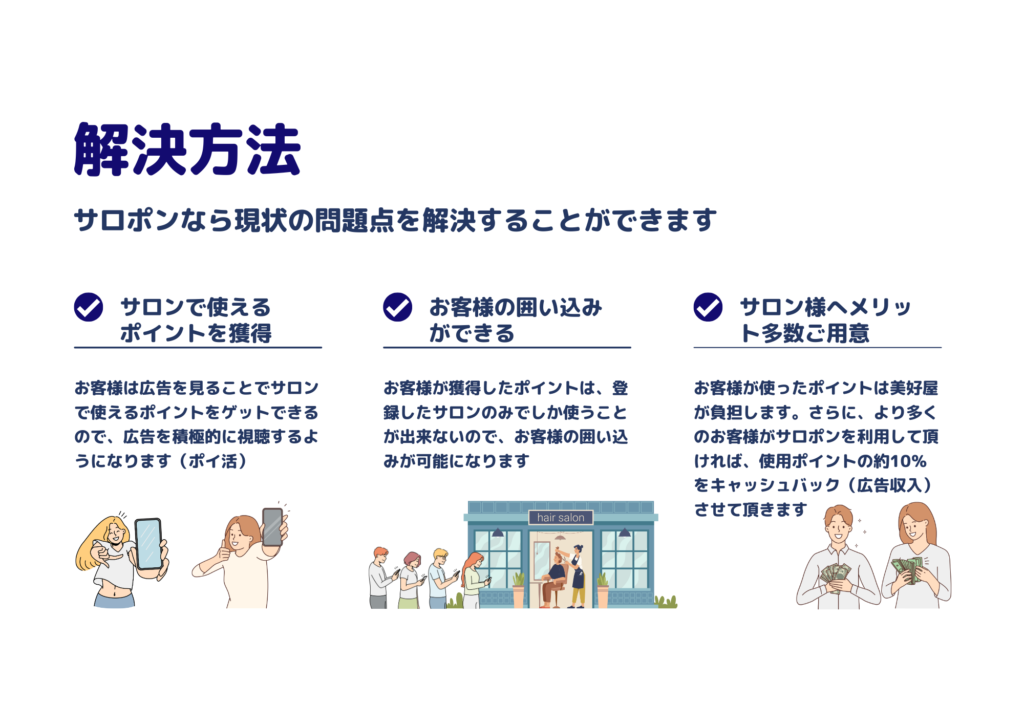 解決方法

サロポンなら現状の問題点を解決することができます

サロンで使えるポイントを獲得

お客様は広告を見ることでサロンで使えるポイントをゲットできるので、広告を積極的に視聴するようになります（ポイ活）

お客様の囲い込みができる

お客様が獲得したポイントは、登録したサロンのみでしか使うことが出来ないので、お客様の囲い込みが可能になります

hair salon

サロン様へメリット多数ご用意

お客様が使ったポイントは美好屋が負担します。さらに、より多くのお客様がサロポンを利用して頂ければ、使用ポイントの約10%をキャッシュバック（広告収入）させて頂きます